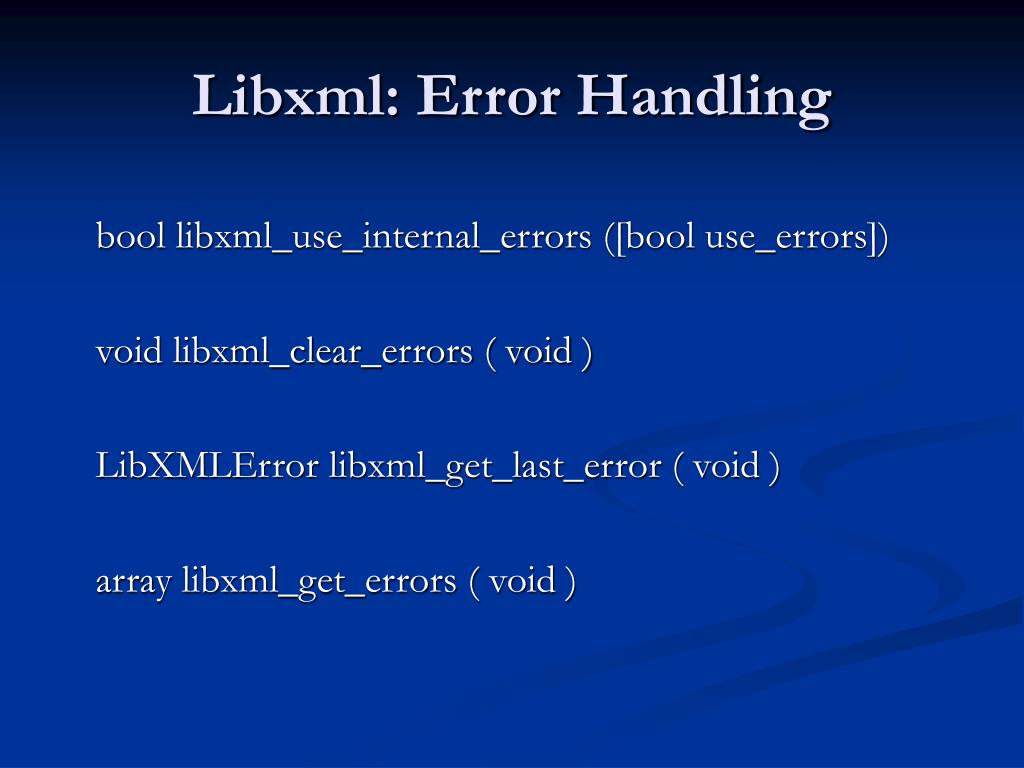 Libxml: Error Handling

bool libxml_use_internal_errors ([bool use_errors])

void libxml_clear_errors ( void )

LibXMLError libxml_get_last_error ( void )

array libxml_get_errors ( void )